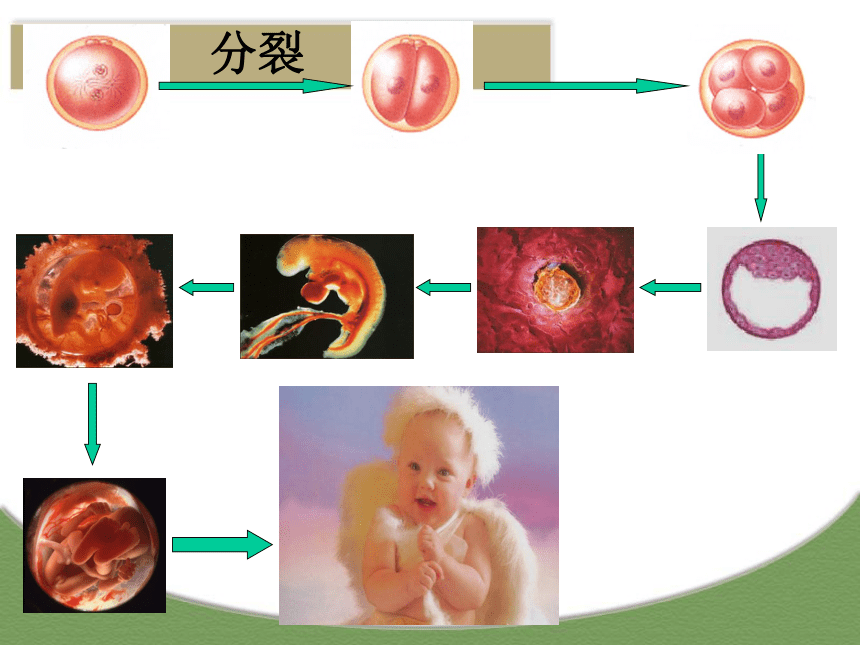 分裂